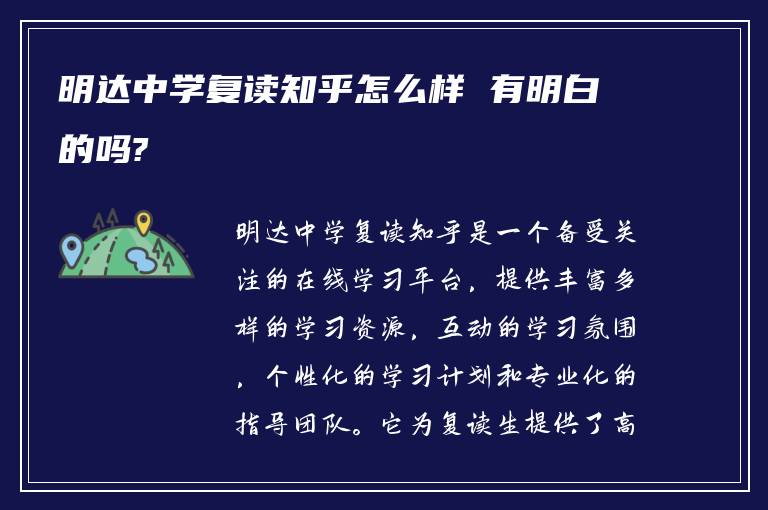 明达中学复读知乎怎么样 有明白的吗?

明达中学复读知乎是一个备受关注的在线学习平台，提供丰富多样的学习资源，互动的学习氛围，个性化的学习计划和专业化的指导团队。它为复读生提供了高